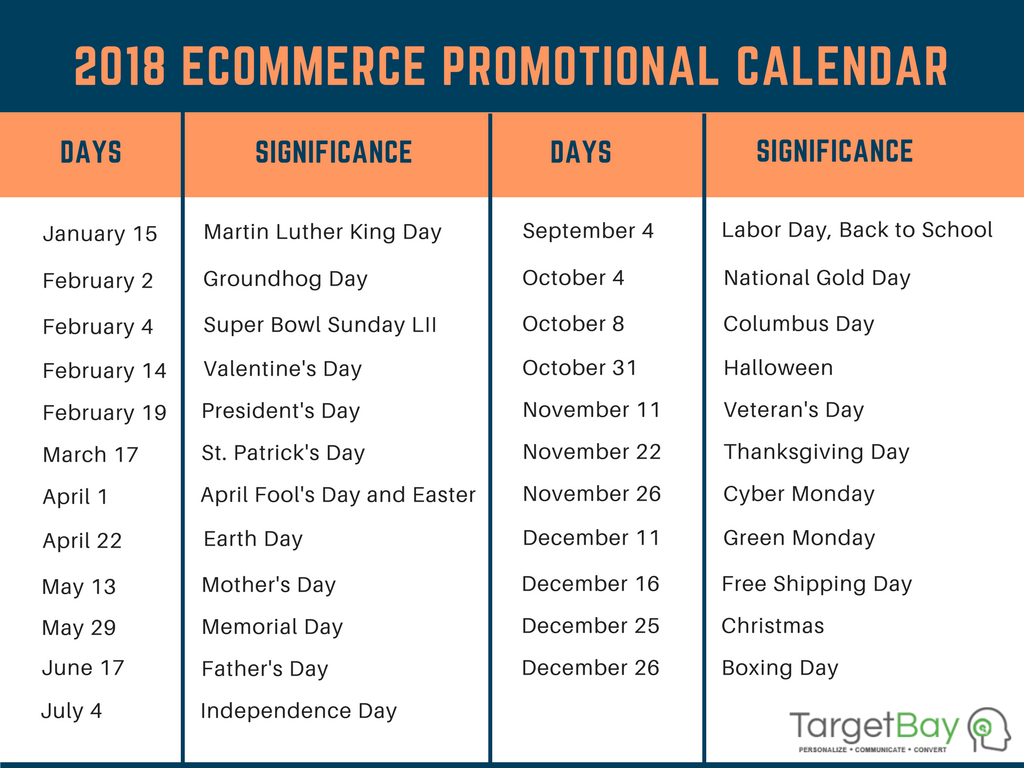 2018 ECOMMERCE PROMOTIONAL CALENDAR

| DAYS | SIGNIFICANCE | DAYS | SIGNIFICANCE |
|---|---|---|---|
| January 15 | Martin Luther King Day | September 4 | Labor Day, Back to School |
| February 2 | Groundhog Day | October 4 | National Gold Day |
| February 4 | Super Bowl Sunday LII | October 8 | Columbus Day |
| February 14 | Valentine's Day | October 31 | Halloween |
| February 19 | President's Day | November 11 | Veteran's Day |
| March 17 | St. Patrick's Day | November 22 | Thanksgiving Day |
| April 1 | April Fool's Day and Easter | November 26 | Cyber Monday |
| April 22 | Earth Day | December 11 | Green Monday |
| May 13 | Mother's Day | December 16 | Free Shipping Day |
| May 29 | Memorial Day | December 25 | Christmas |
| June 17 | Father's Day | December 26 | Boxing Day |
| July 4 | Independence Day | | |

TargetBay
PERSONALIZE • COMMUNICATE • CONVERT